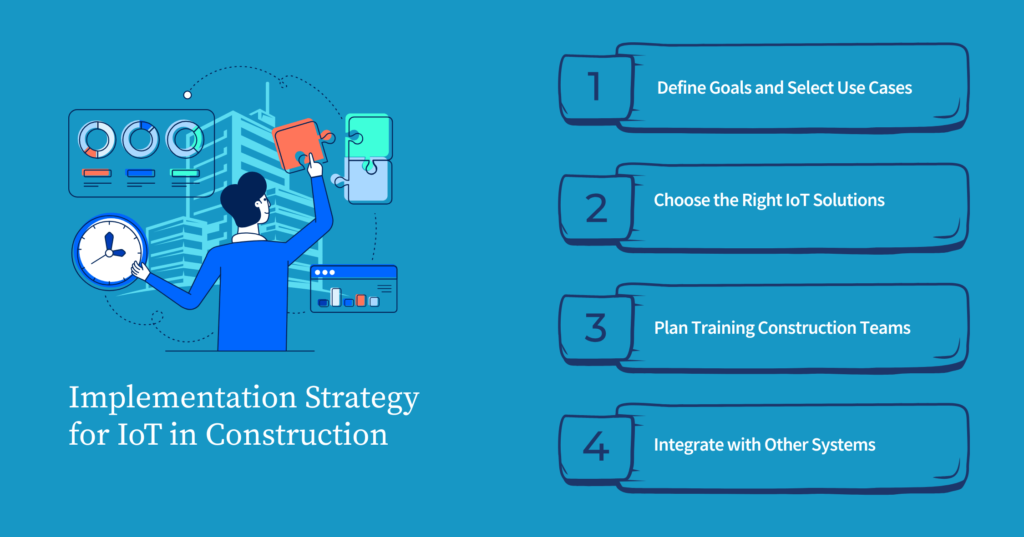 Implementation Strategy for IoT in Construction

1 Define Goals and Select Use Cases

2 Choose the Right IoT Solutions

3 Plan Training Construction Teams

4 Integrate with Other Systems